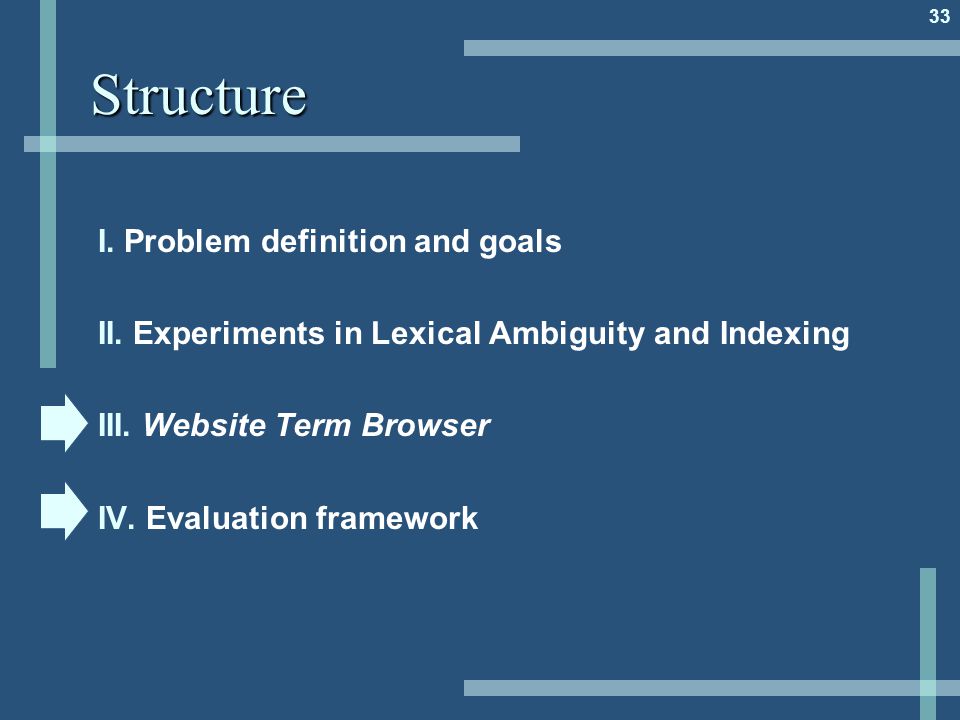 33

Structure

I. Problem definition and goals

II. Experiments in Lexical Ambiguity and Indexing

III. Website Term Browser

IV. Evaluation framework